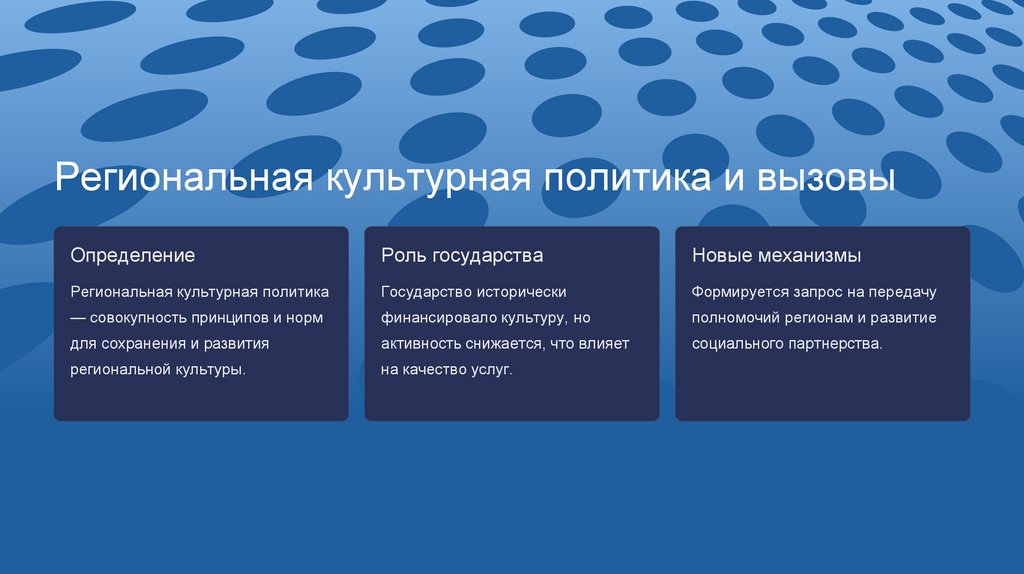 Региональная культурная политика и вызовы

Определение

Региональная культурная политика — совокупность принципов и норм для сохранения и развития региональной культуры.

Роль государства

Государство исторически финансировало культуру, но активность снижается, что влияет на качество услуг.

Новые механизмы

Формируется запрос на передачу полномочий регионам и развитие социального партнерства.